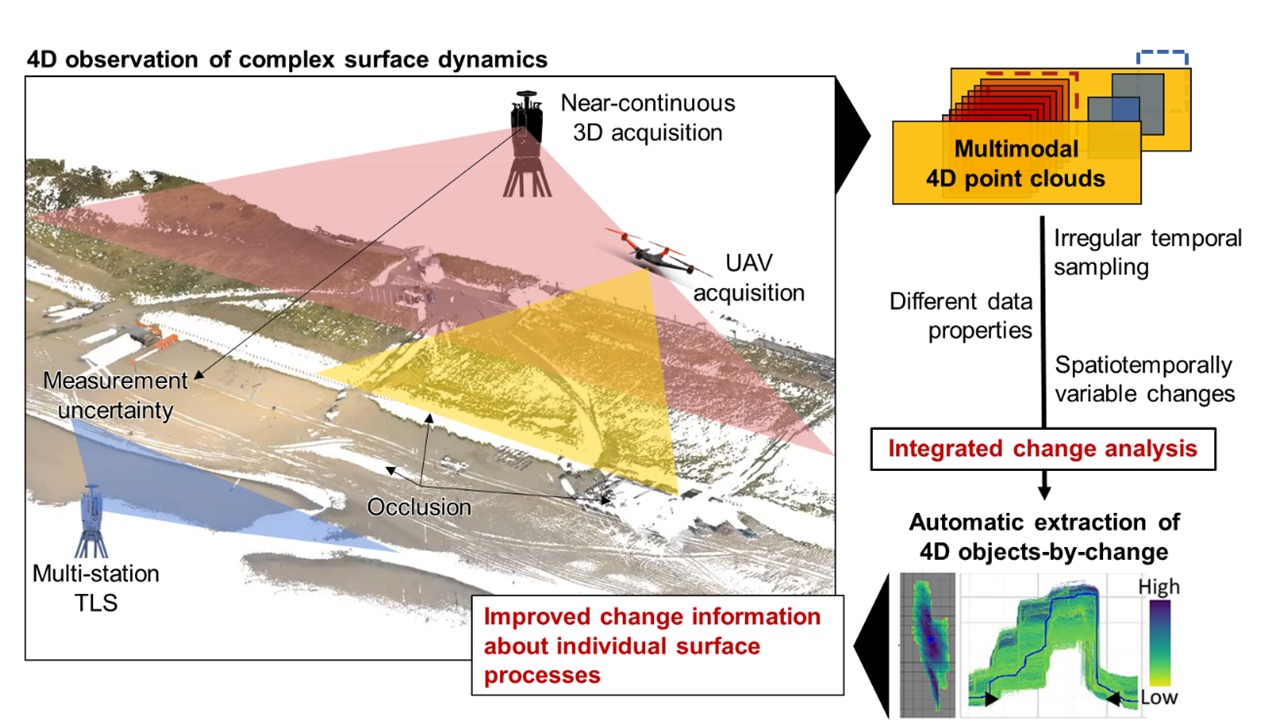 4D observation of complex surface dynamics

Near-continuous 3D acquisition

UAV acquisition

Measurement uncertainty

Occlusion

Multi-station TLS

Multimodal 4D point clouds

Irregular temporal sampling

Different data properties

Spatiotemporally variable changes

Integrated change analysis

Automatic extraction of 4D objects-by-change

High

Low

Improved change information about individual surface processes